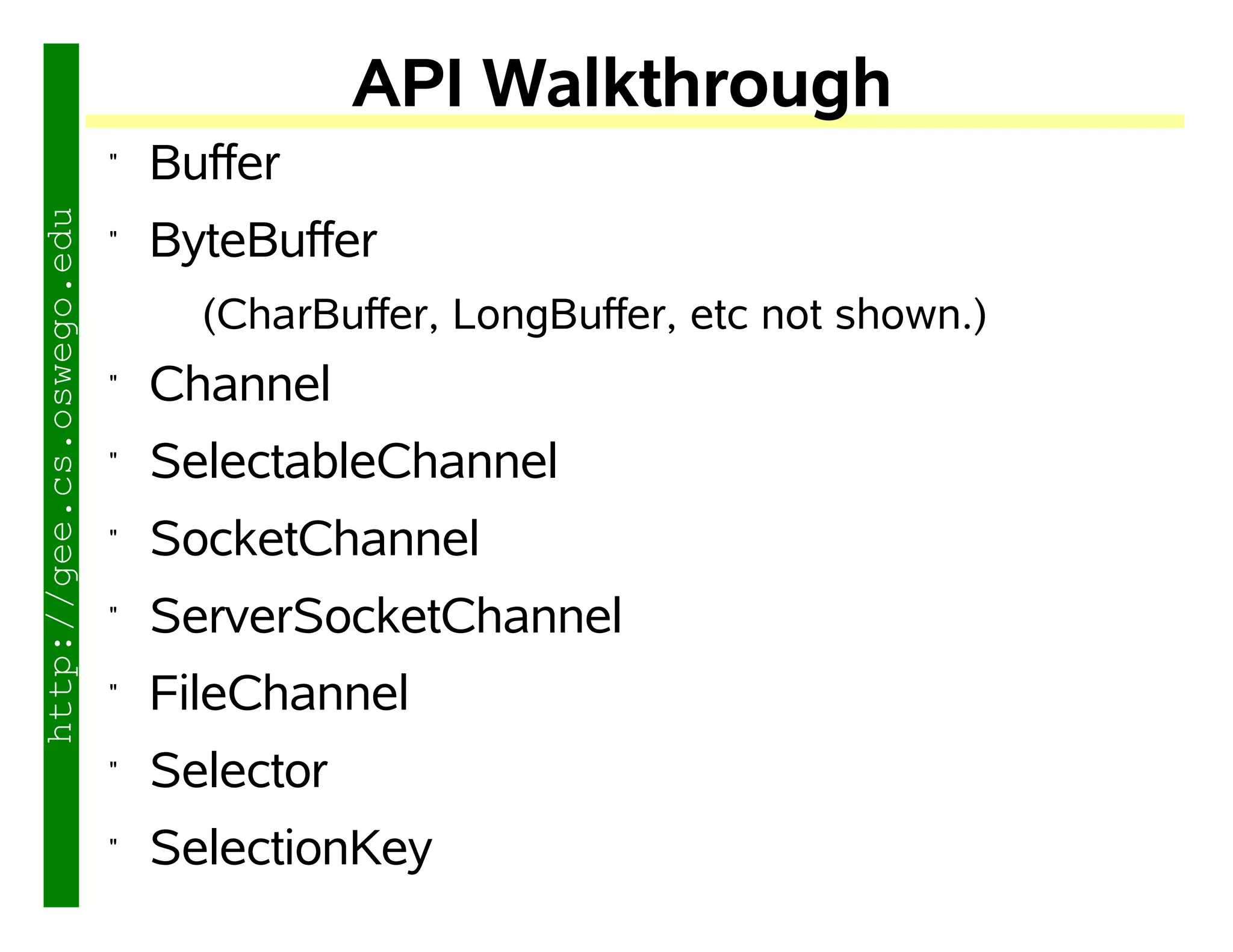 http://gee.cs.oswego.edu

API Walkthrough

" Buffer

" ByteBuffer

(CharBuffer, LongBuffer, etc not shown.)

" Channel

" SelectableChannel

" SocketChannel

" ServerSocketChannel

" FileChannel

" Selector

" SelectionKey